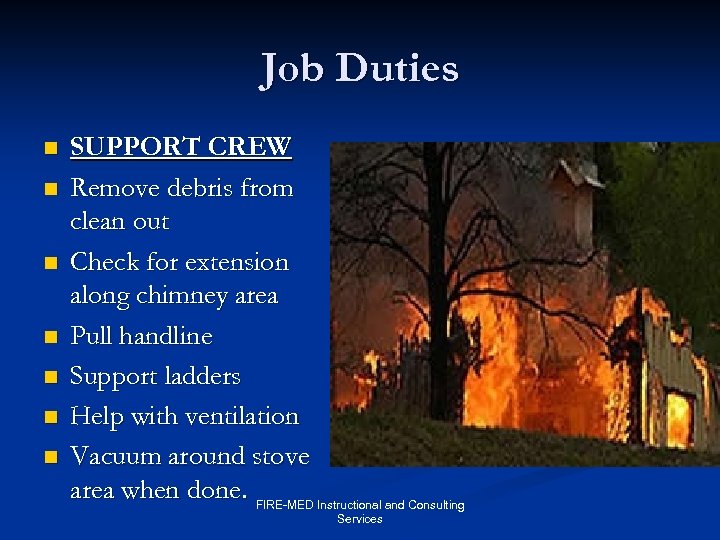 Job Duties

- SUPPORT CREW
- Remove debris from clean out
- Check for extension along chimney area
- Pull handline
- Support ladders
- Help with ventilation
- Vacuum around stove area when done.

FIRE-MED Instructional and Consulting Services